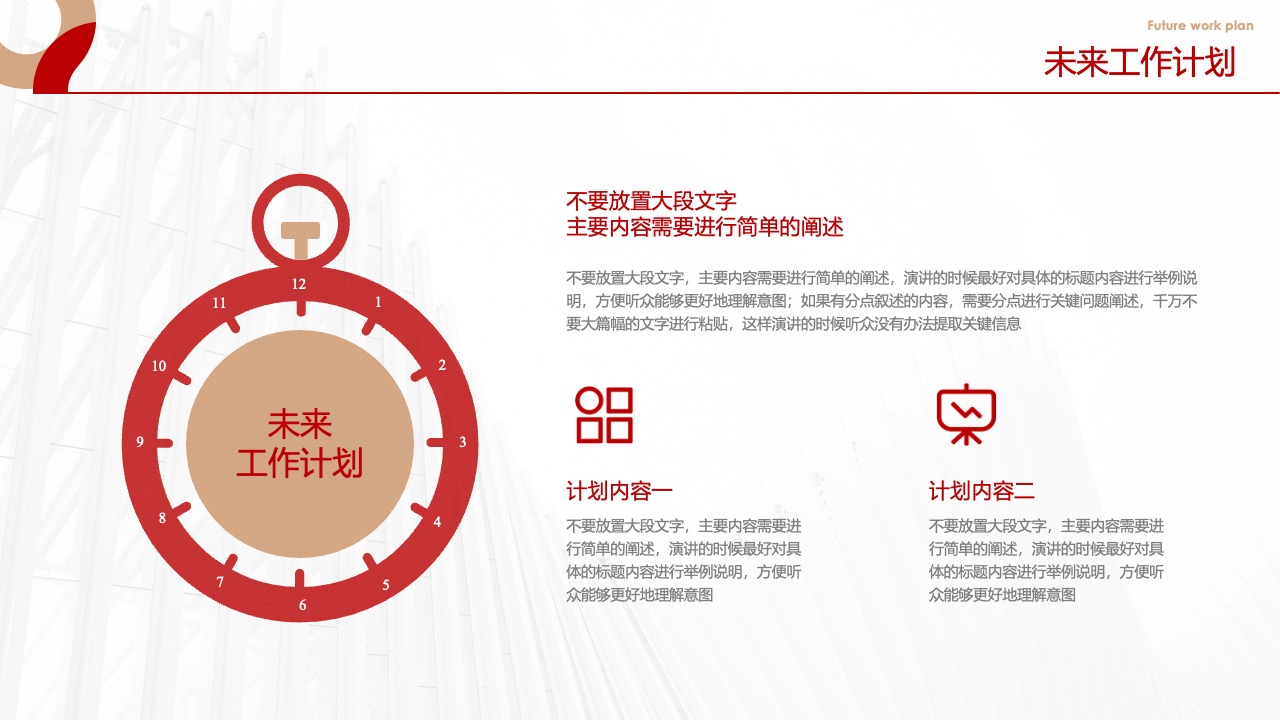 Future work plan
未来工作计划

12
1
2
3
4
5
6
7
8
9
10
11
未来
工作计划

不要放置大段文字
主要内容需要进行简单的阐述

不要放置大段文字，主要内容需要进行简单的阐述，演讲的时候最好对具体的标题内容进行举例说明，方便听众能够更好地理解意图；如果有分点叙述的内容，需要分点进行关键问题阐述，千万不要大篇幅的文字进行粘贴，这样演讲的时候听众没有办法提取关键信息

计划内容一
不要放置大段文字，主要内容需要进行简单的阐述，演讲的时候最好对具体的标题内容进行举例说明，方便听众能够更好地理解意图

计划内容二
不要放置大段文字，主要内容需要进行简单的阐述，演讲的时候最好对具体的标题内容进行举例说明，方便听众能够更好地理解意图